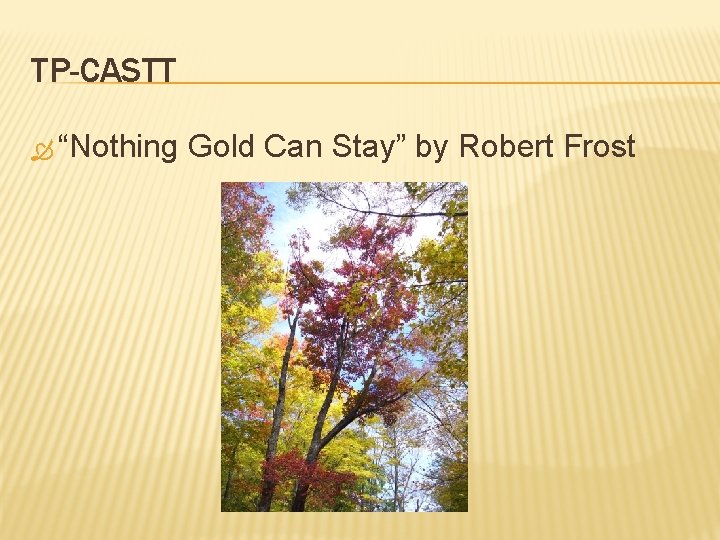 TP-CASTT

“Nothing Gold Can Stay” by Robert Frost